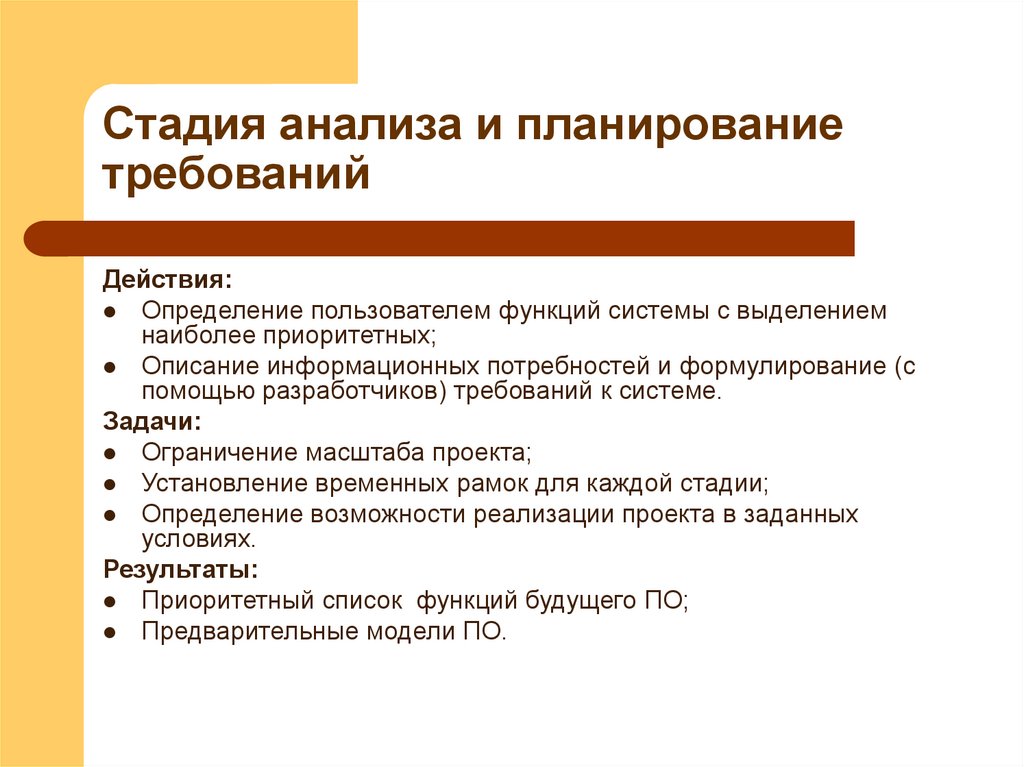 Стадия анализа и планирование требований

Действия:
- Определение пользователем функций системы с выделением наиболее приоритетных;
- Описание информационных потребностей и формулирование (с помощью разработчиков) требований к системе.

Задачи:
- Ограничение масштаба проекта;
- Установление временных рамок для каждой стадии;
- Определение возможности реализации проекта в заданных условиях.

Результаты:
- Приоритетный список функций будущего ПО;
- Предварительные модели ПО.